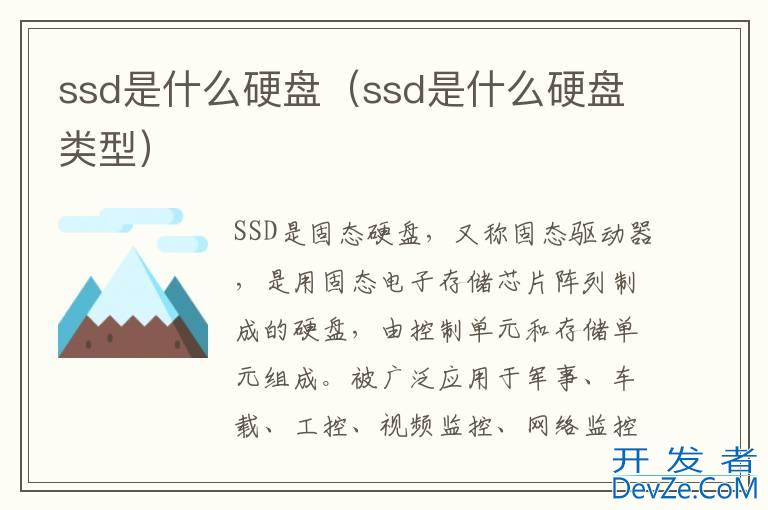 ssd是什么硬盘（ssd是什么硬盘类型）

SSD是固态硬盘，又称固态驱动器，是用固态电子存储芯片阵列制成的硬盘，由控制单元和存储单元组成。被广泛应用于军事、车载、工控、视频监控、网络监控

开发者
DevZe.CoM